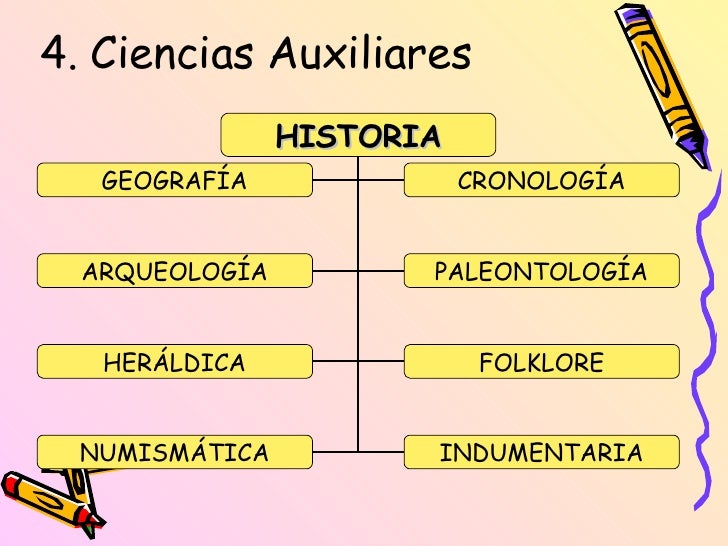 4. Ciencias Auxiliares

HISTORIA

GEOGRAFÍA

CRONOLOGÍA

ARQUEOLOGÍA

PALEONTOLOGÍA

HERÁLDICA

FOLKLORE

NUMISMÁTICA

INDUMENTARIA